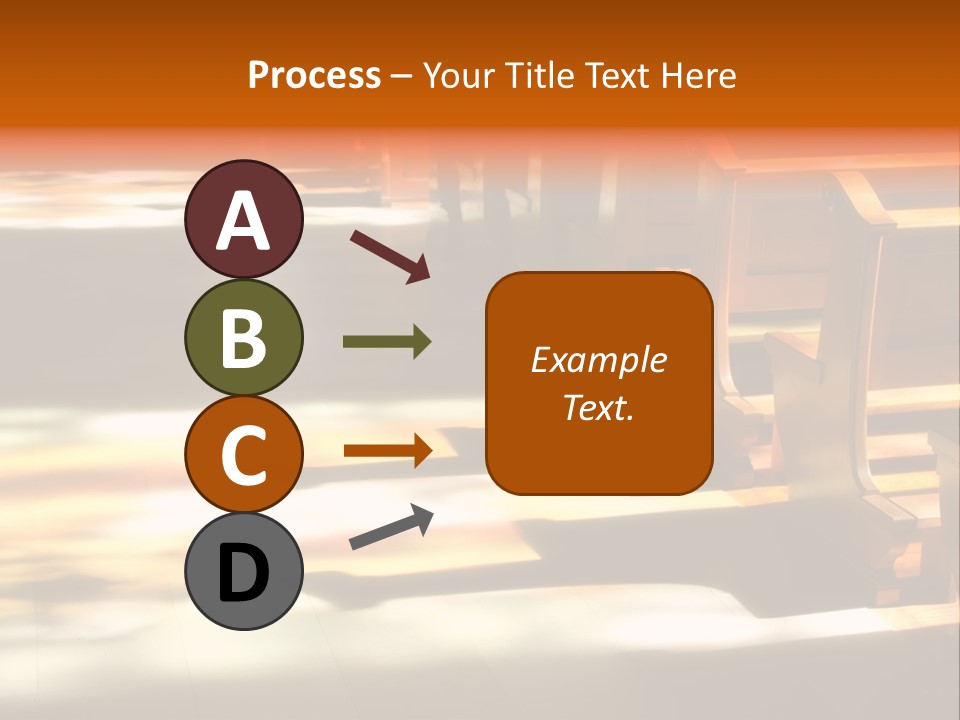 Process – Your Title Text Here

A

B

C

D

Example Text.